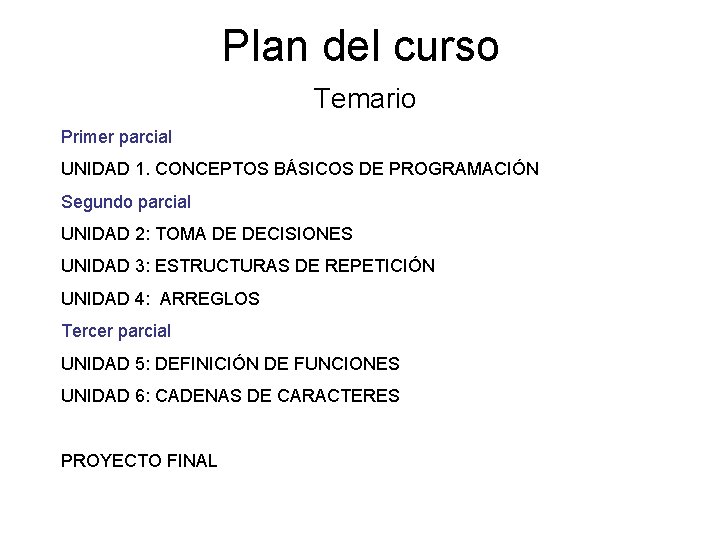 Plan del curso

Temario

Primer parcial

UNIDAD 1. CONCEPTOS BÁSICOS DE PROGRAMACIÓN

Segundo parcial

UNIDAD 2: TOMA DE DECISIONES

UNIDAD 3: ESTRUCTURAS DE REPETICIÓN

UNIDAD 4: ARREGLOS

Tercer parcial

UNIDAD 5: DEFINICIÓN DE FUNCIONES

UNIDAD 6: CADENAS DE CARACTERES

PROYECTO FINAL